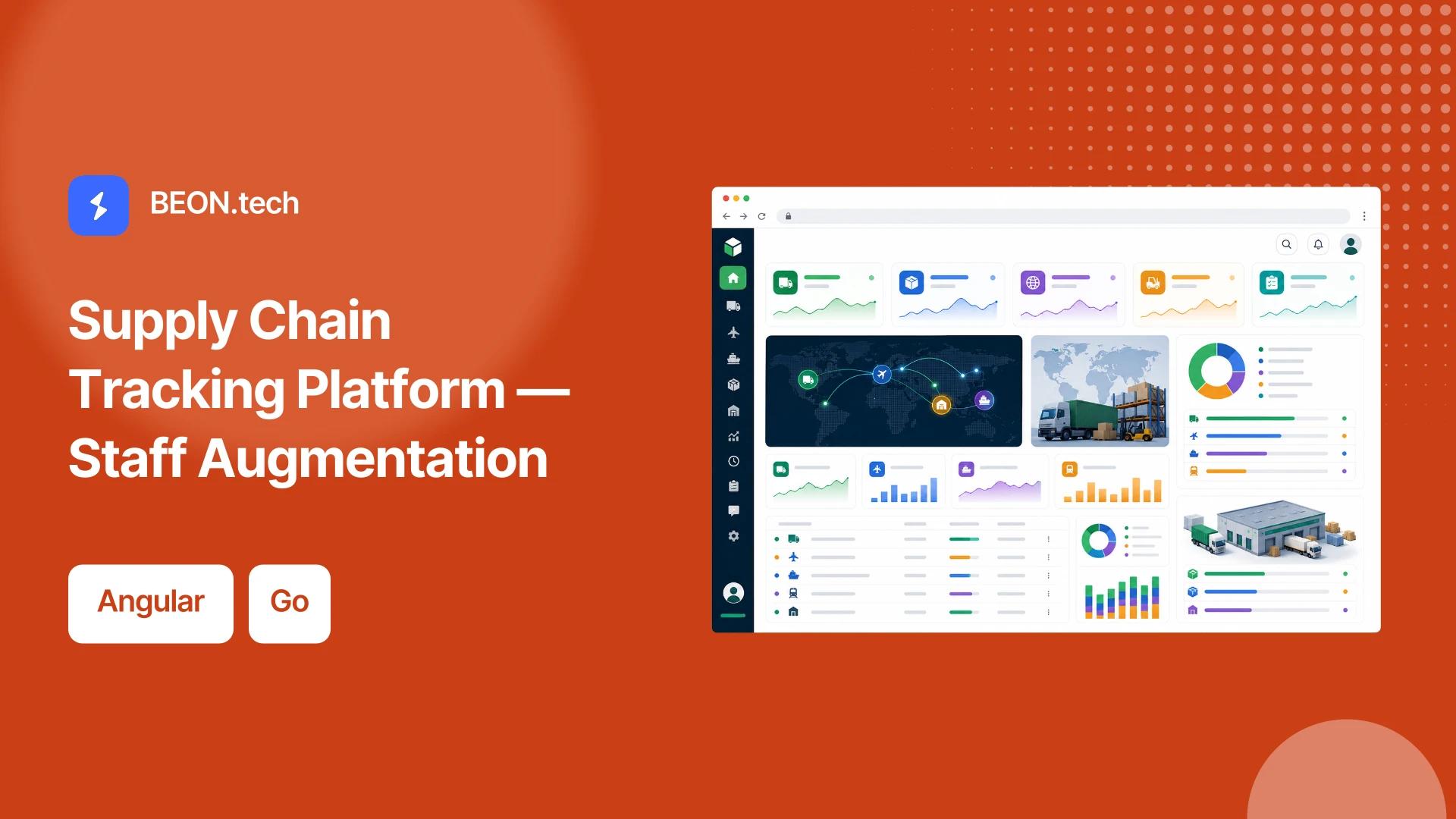 BEON.tech

Supply Chain Tracking Platform — Staff Augmentation

Angular

Go